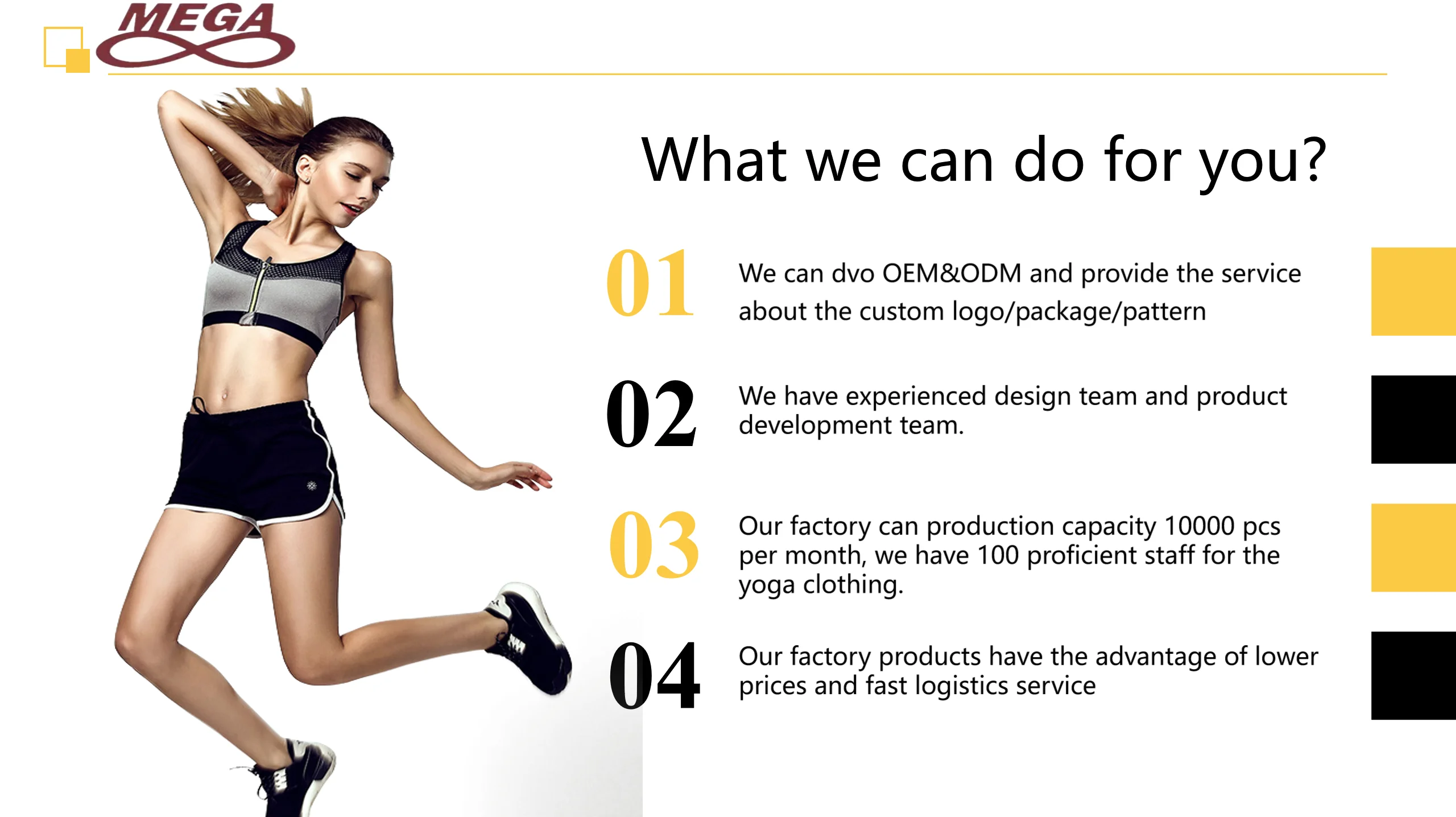 MEGA

What we can do for you?

01 We can dvo OEM&ODM and provide the service about the custom logo/package/pattern

02 We have experienced design team and product development team.

03 Our factory can production capacity 10000 pcs per month, we have 100 proficient staff for the yoga clothing.

04 Our factory products have the advantage of lower prices and fast logistics service